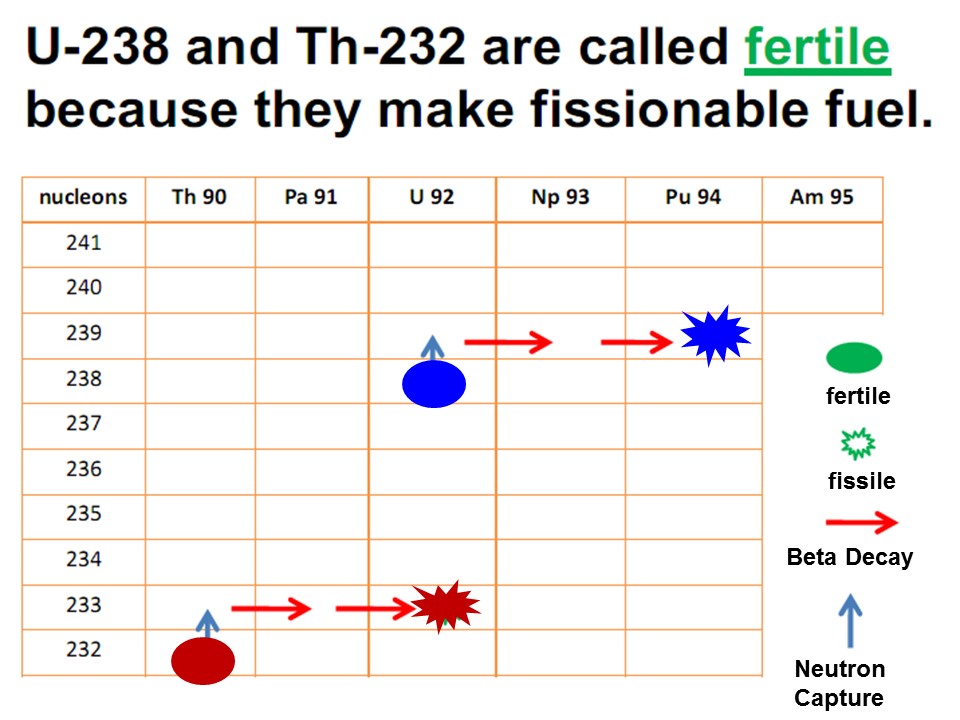 U-238 and Th-232 are called fertile because they make fissionable fuel.

| nucleons | Th 90 | Pa 91 | U 92 | Np 93 | Pu 94 | Am 95 |
|---|---|---|---|---|---|---|
| 241 | | | | | | |
| 240 | | | | | | |
| 239 | | | | | | |
| 238 | | | | | | |
| 237 | | | | | | |
| 236 | | | | | | |
| 235 | | | | | | |
| 234 | | | | | | |
| 233 | | | | | | |
| 232 | | | | | | |

fertile

fissile

Beta Decay

Neutron Capture